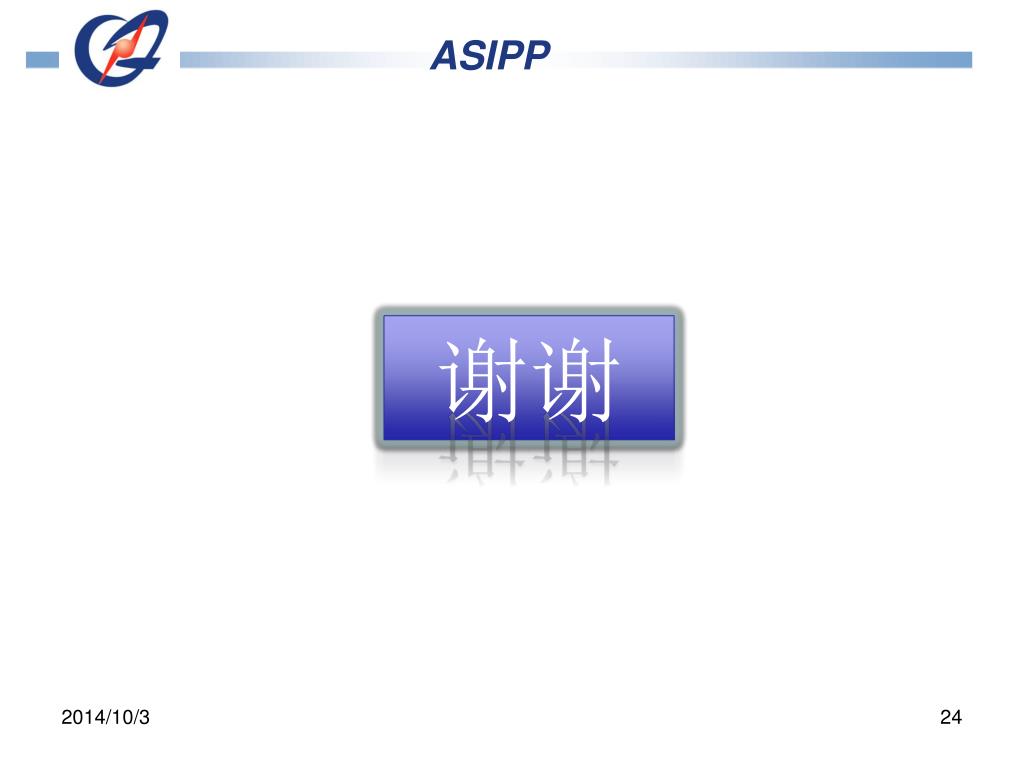 ASIPP

谢谢

2014/10/3

24